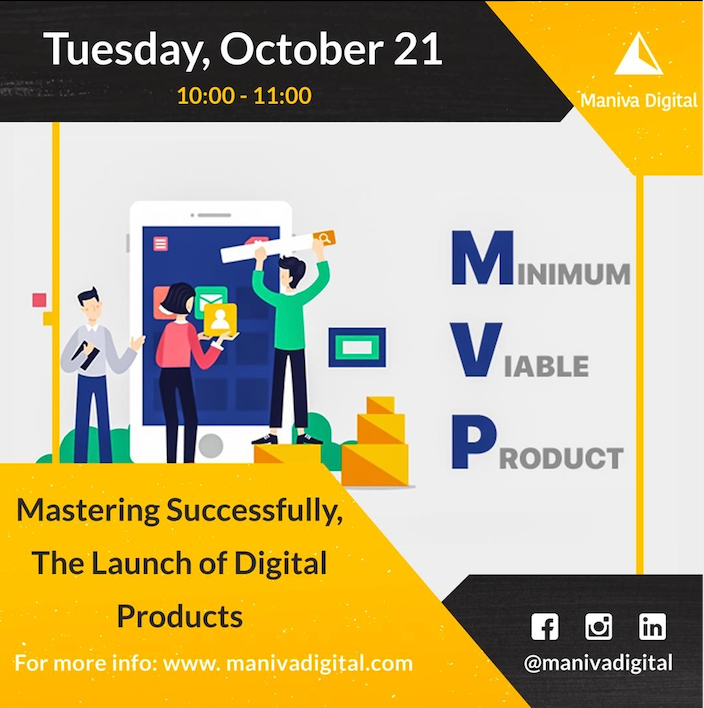 Tuesday, October 21
10:00 - 11:00

Maniva Digital

MINIMUM
VIABLE
PRODUCT

Mastering Successfully, The Launch of Digital Products

For more info: www. manivadigital.com

@manivadigital